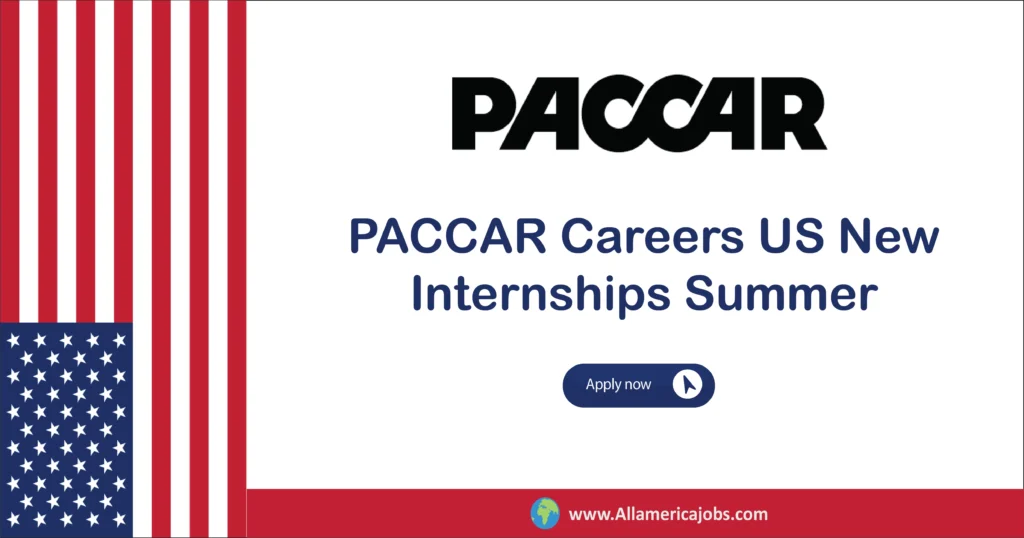 PACCAR

PACCAR Careers US New Internships Summer

Apply now

www.Allamericajobs.com